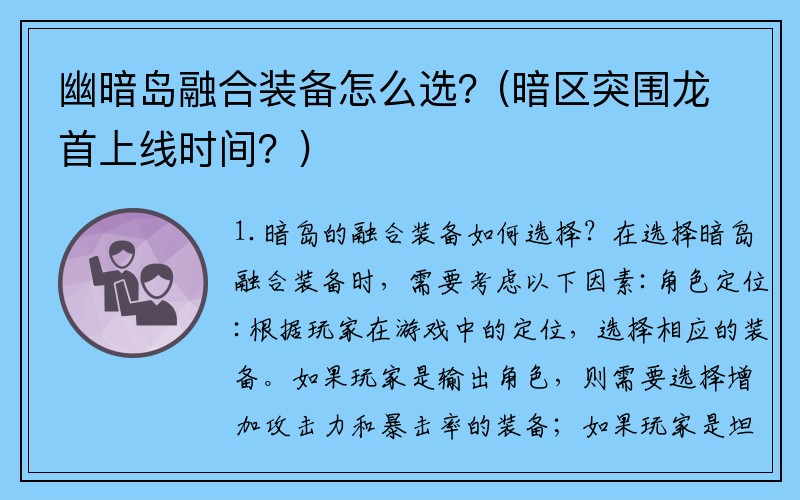 幽暗岛融合装备怎么选?（暗区突围龙首上线时间？）

1. 暗岛的融合装备如何选择？在选择暗岛融合装备时，需要考虑以下因素：角色定位：根据玩家在游戏中的定位，选择相应的装备。如果玩家是输出角色，则需要选择增加攻击力和暴击率的装备；如果玩家是坦